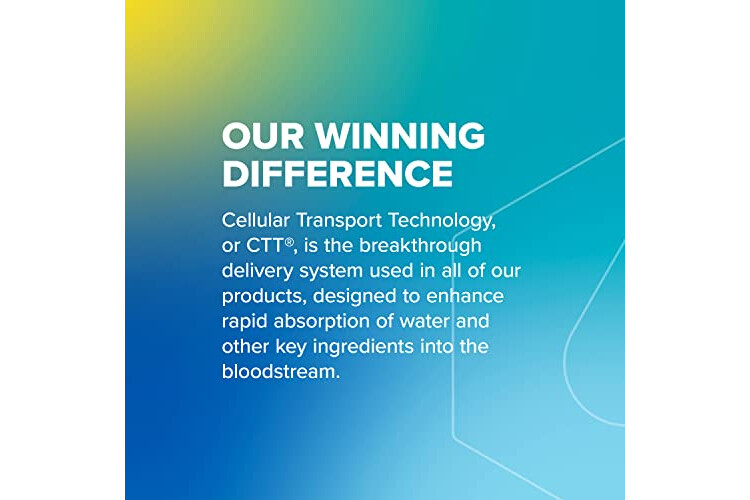 OUR WINNING DIFFERENCE

Cellular Transport Technology, or CTT®, is the breakthrough delivery system used in all of our products, designed to enhance rapid absorption of water and other key ingredients into the bloodstream.